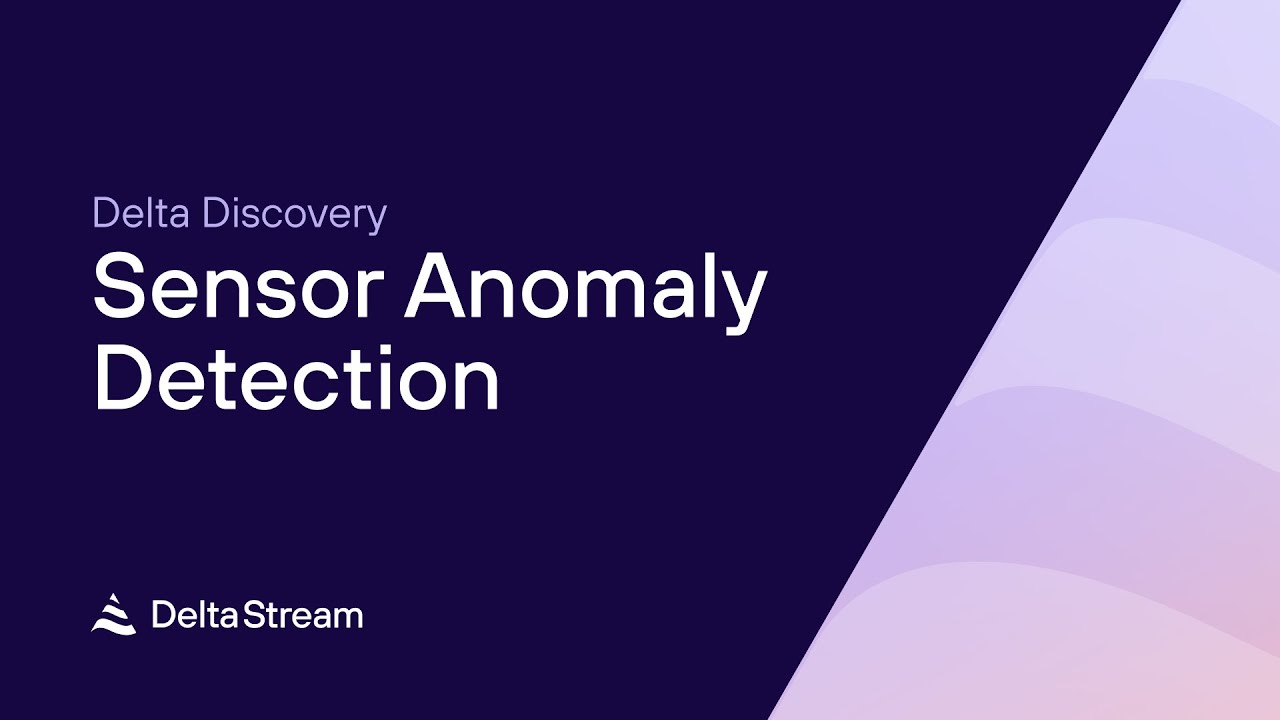 Delta Discovery

Sensor Anomaly Detection

DeltaStream